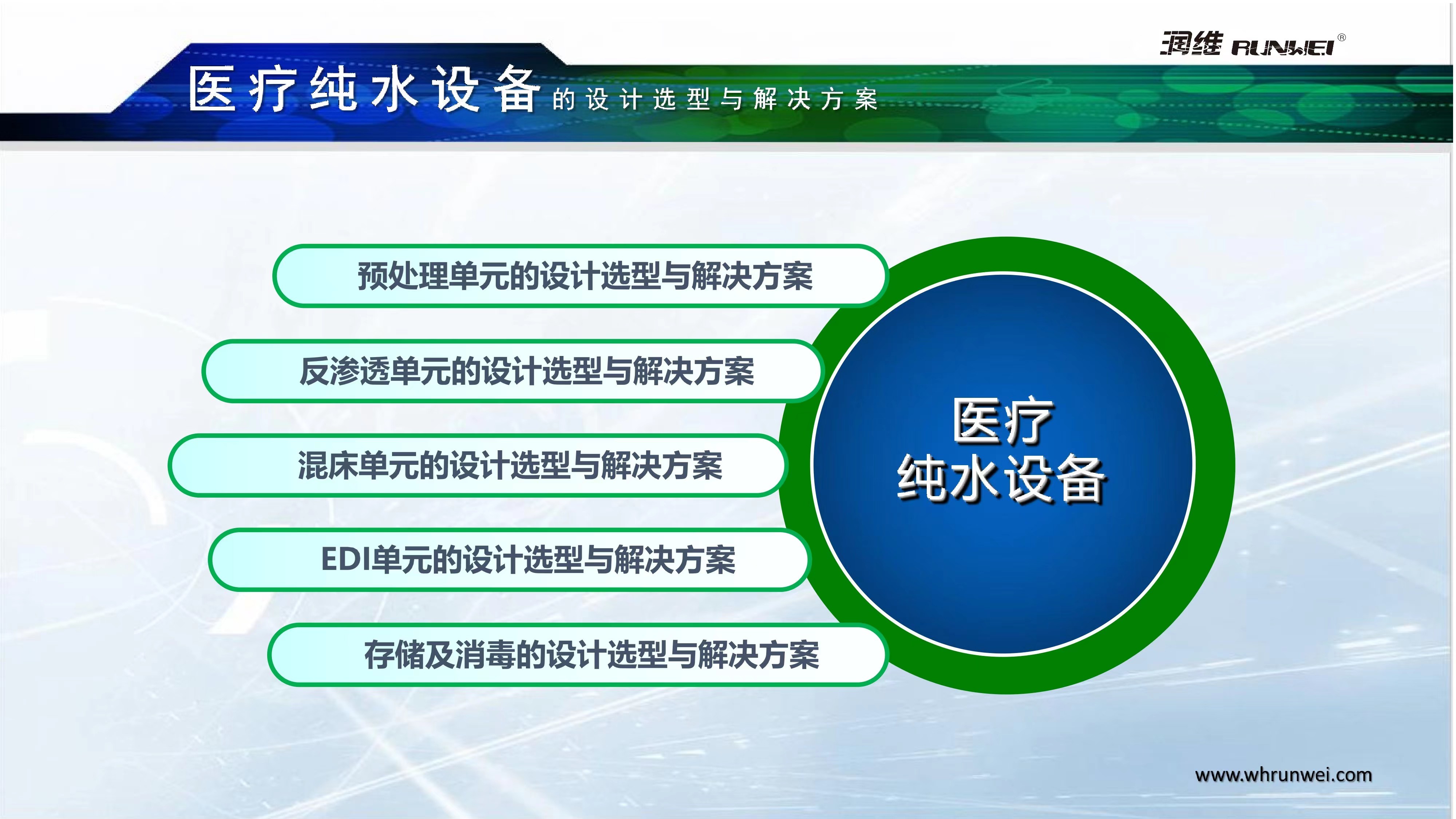 润维 RUNWEI®

医疗纯水设备的设计选型与解决方案

预处理单元的设计选型与解决方案

反渗透单元的设计选型与解决方案

混床单元的设计选型与解决方案

EDI单元的设计选型与解决方案

存储及消毒的设计选型与解决方案

医疗
纯水设备

www.whrunwei.com